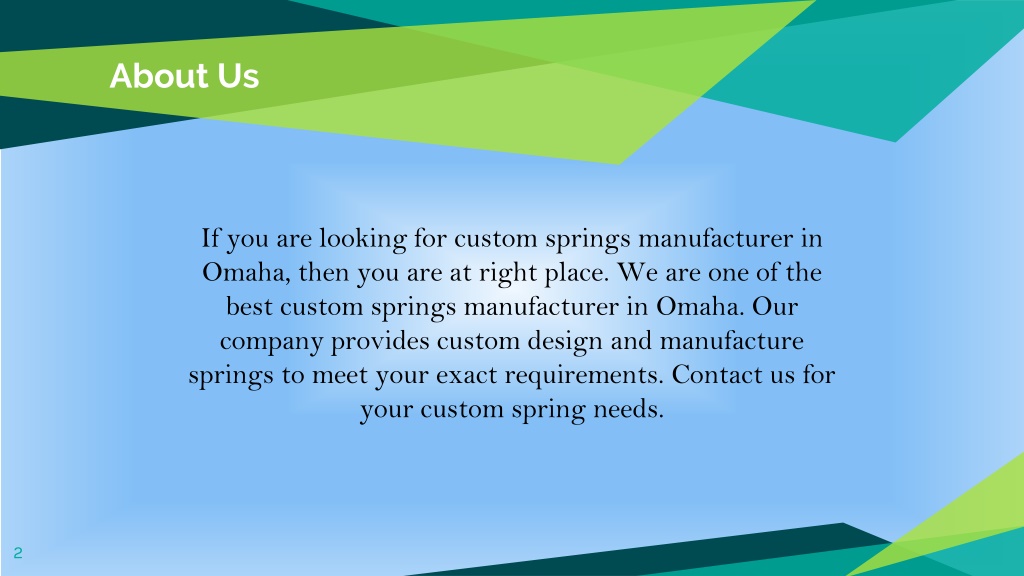 About Us

If you are looking for custom springs manufacturer in Omaha, then you are at right place. We are one of the best custom springs manufacturer in Omaha. Our company provides custom design and manufacture springs to meet your exact requirements. Contact us for your custom spring needs.

2